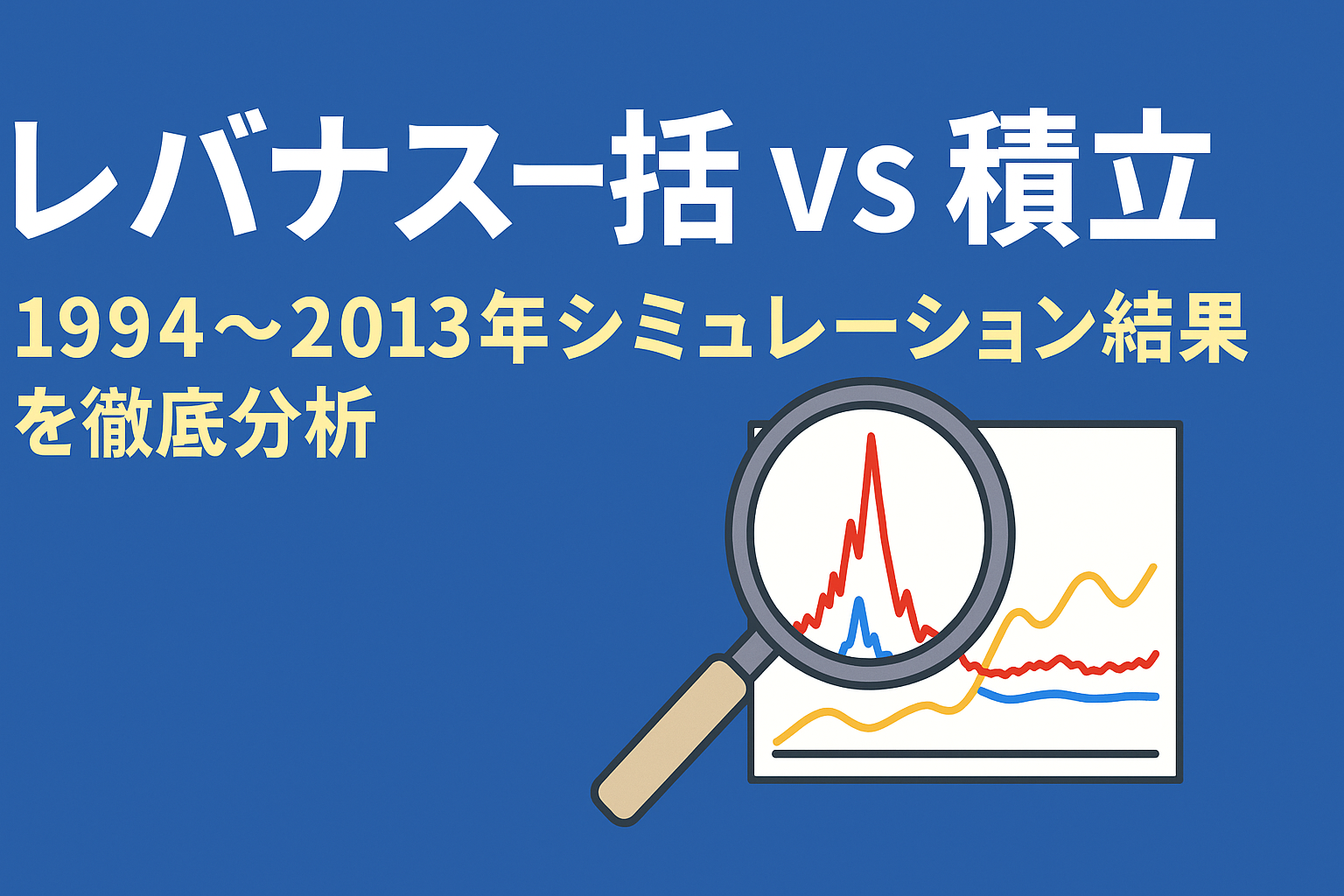 レバナス一括 vs 積立

1994～2013年シミュレーション結果を徹底分析